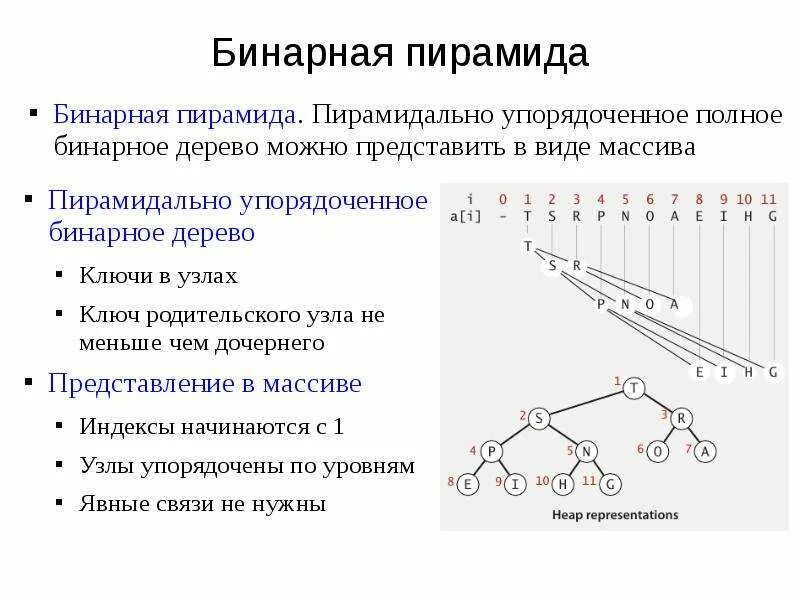 Бинарная пирамида

▪ Бинарная пирамида. Пирамидально упорядоченное полное бинарное дерево можно представить в виде массива

▪ Пирамидально упорядоченное бинарное дерево

▪ Ключи в узлах

▪ Ключ родительского узла не меньше чем дочернего

▪ Представление в массиве

▪ Индексы начинаются с 1

▪ Узлы упорядочены по уровням

▪ Явные связи не нужны

| i | 0 | 1 | 2 | 3 | 4 | 5 | 6 | 7 | 8 | 9 | 10 | 11 |
|---|---|---|---|---|---|---|---|---|---|---|---|---|
| a[i] | - | T | S | R | P | N | O | A | E | I | H | G |

T
S R
P N O A
E I H G

1 T
2 S
3 R
4 P
5 N
6 O
7 A
8 E
9 I
10 H
11 G

Heap representations